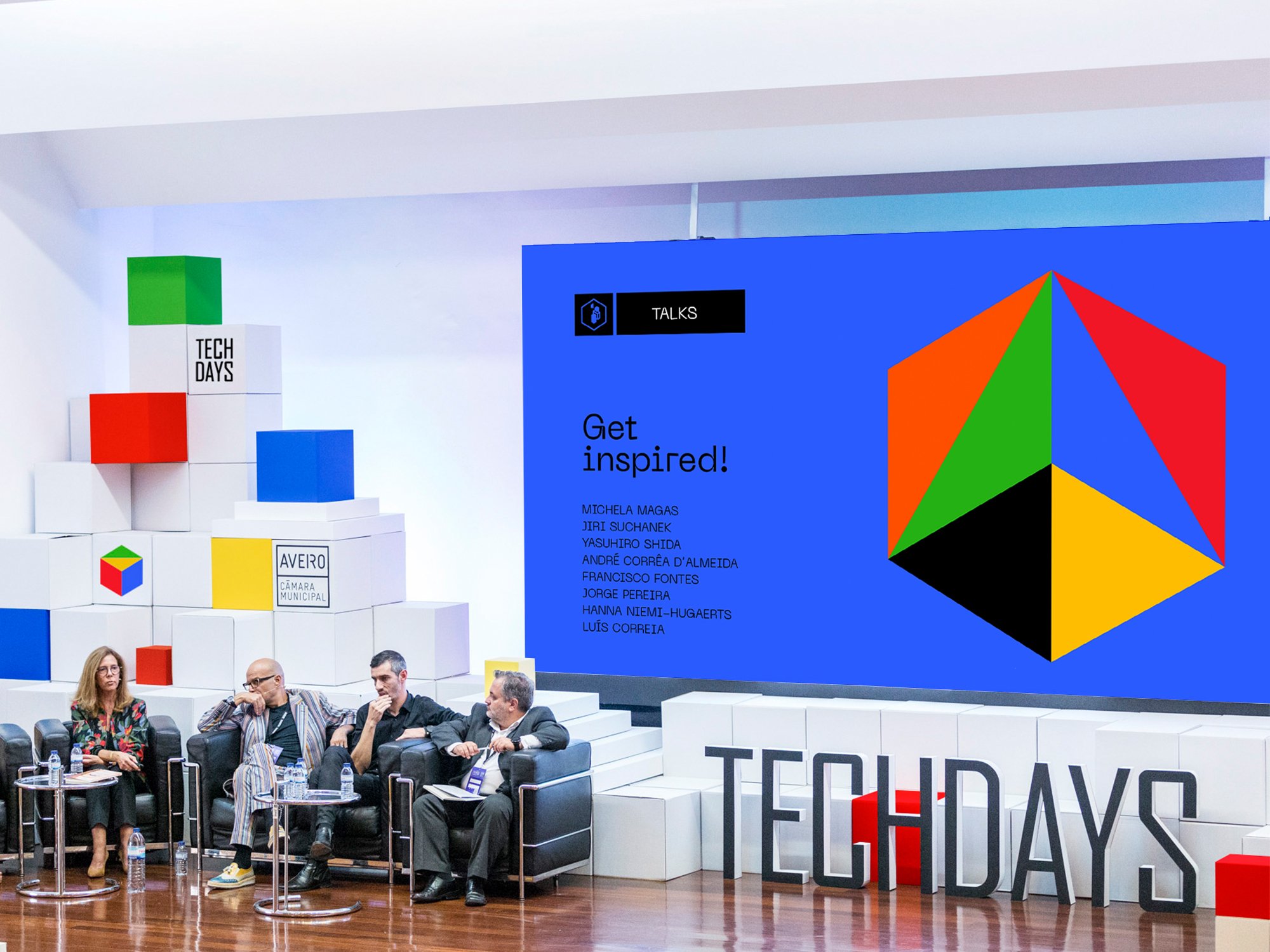 TECH DAYS

AVEIRO
CÂMARA MUNICIPAL

TALKS

Get inspired!

MICHELA MAGAS
JIRI SUCHANEK
YASUHIRO SHIDA
ANDRÉ CORRÊA D'ALMEIDA
FRANCISCO FONTES
JORGE PEREIRA
HANNA NIEMI-HUGAERTS
LUÍS CORREIA

TECHDAYS